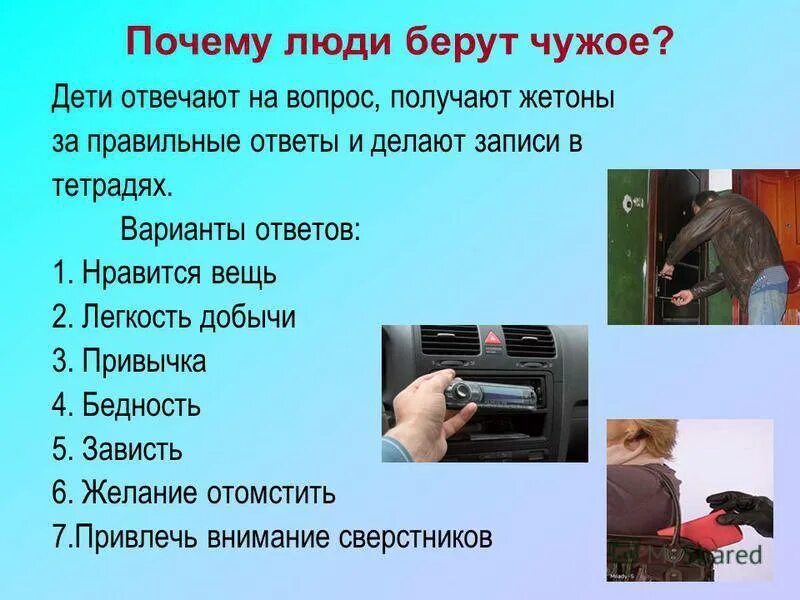 Почему люди берут чужое?

Дети отвечают на вопрос, получают жетоны за правильные ответы и делают записи в тетрадях.

Варианты ответов:

1. Нравится вещь
2. Легкость добычи
3. Привычка
4. Бедность
5. Зависть
6. Желание отомстить
7.Привлечь внимание сверстников

MyShared